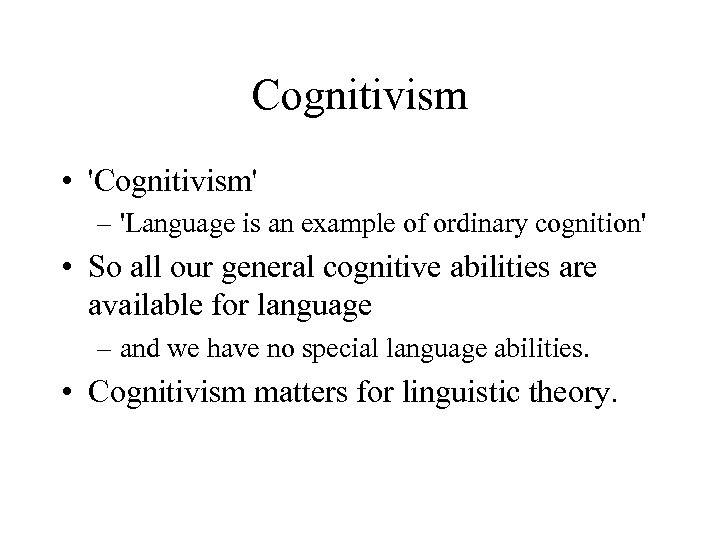 Cognitivism

• 'Cognitivism'
– 'Language is an example of ordinary cognition'

• So all our general cognitive abilities are available for language
– and we have no special language abilities.

• Cognitivism matters for linguistic theory.